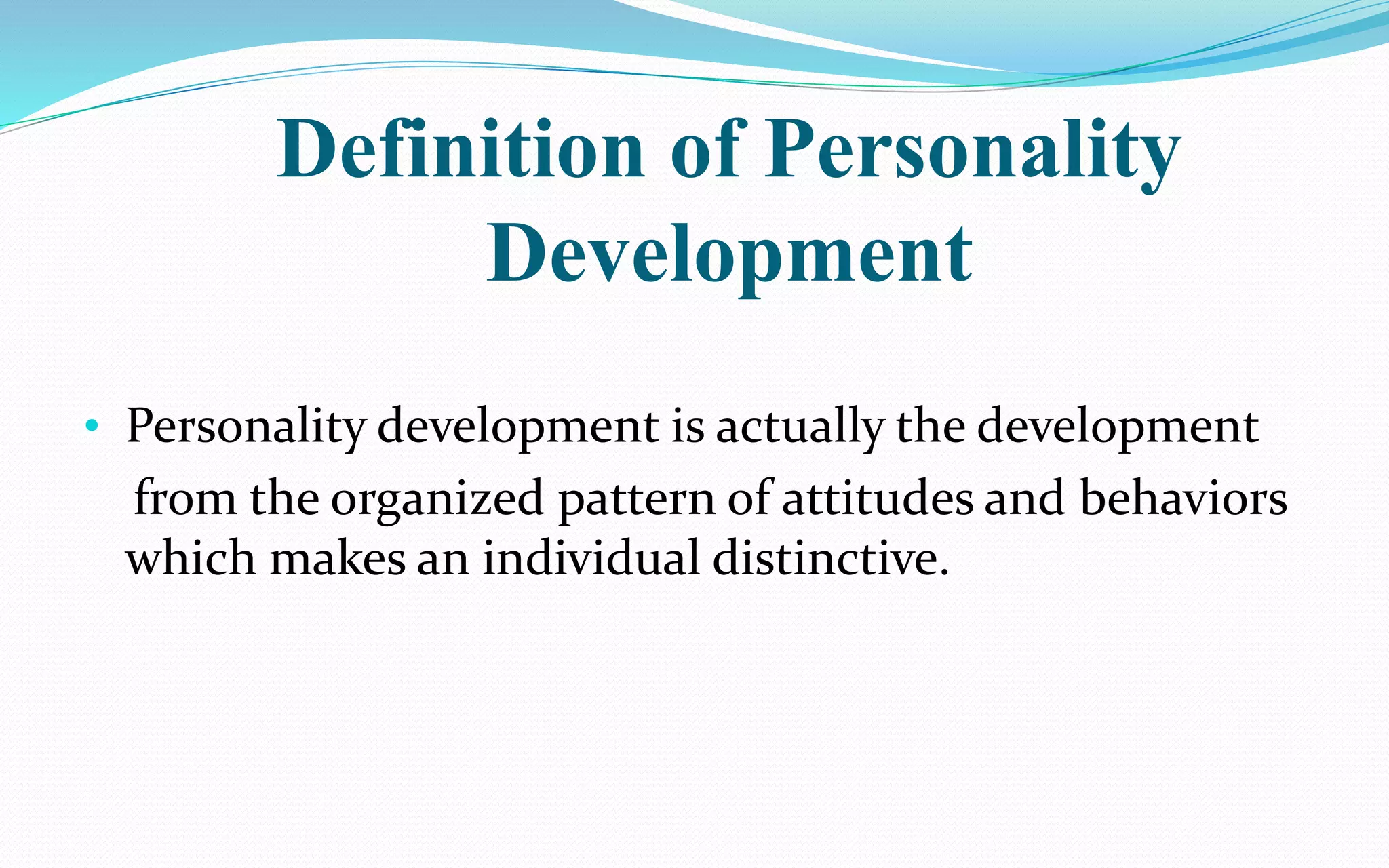 Definition of Personality Development

• Personality development is actually the development from the organized pattern of attitudes and behaviors which makes an individual distinctive.